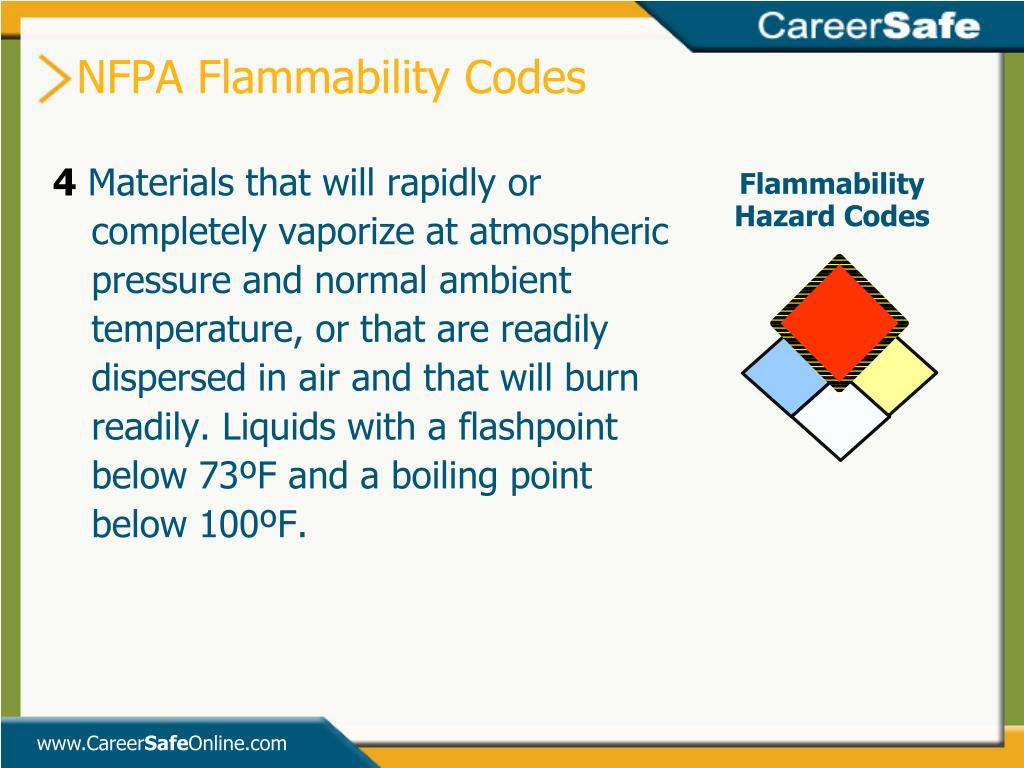 CareerSafe

NFPA Flammability Codes

4 Materials that will rapidly or completely vaporize at atmospheric pressure and normal ambient temperature, or that are readily dispersed in air and that will burn readily. Liquids with a flashpoint below 73ºF and a boiling point below 100ºF.

Flammability Hazard Codes

www.CareerSafeOnline.com